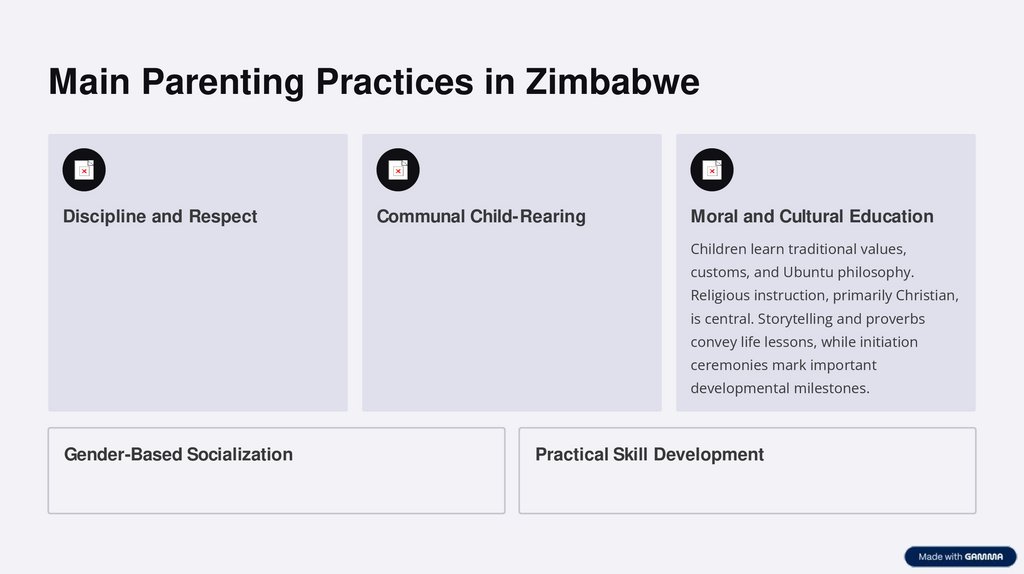 Main Parenting Practices in Zimbabwe

Discipline and Respect

Communal Child-Rearing

Moral and Cultural Education

Children learn traditional values, customs, and Ubuntu philosophy. Religious instruction, primarily Christian, is central. Storytelling and proverbs convey life lessons, while initiation ceremonies mark important developmental milestones.

Gender-Based Socialization

Practical Skill Development

Made with GAMMA